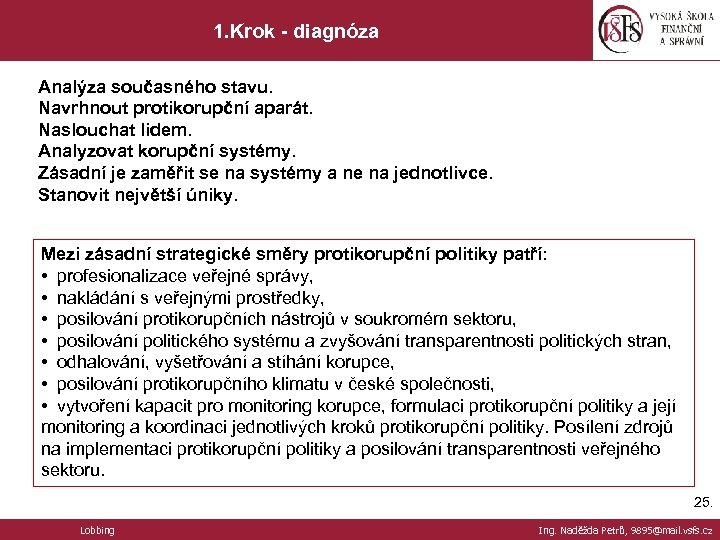 1.Krok - diagnóza

VŠFS VYSOKÁ ŠKOLA FINANČNÍ A SPRÁVNÍ

Analýza současného stavu.
Navrhnout protikorupční aparát.
Naslouchat lidem.
Analyzovat korupční systémy.
Zásadní je zaměřit se na systémy a ne na jednotlivce.
Stanovit největší úniky.

Mezi zásadní strategické směry protikorupční politiky patří:
• profesionalizace veřejné správy,
• nakládání s veřejnými prostředky,
• posilování protikorupčních nástrojů v soukromém sektoru,
• posilování politického systému a zvyšování transparentnosti politických stran,
• odhalování, vyšetřování a stíhání korupce,
• posilování protikorupčního klimatu v české společnosti,
• vytvoření kapacit pro monitoring korupce, formulaci protikorupční politiky a její monitoring a koordinaci jednotlivých kroků protikorupční politiky. Posílení zdrojů na implementaci protikorupční politiky a posilování transparentnosti veřejného sektoru.

25.

Lobbing

Ing. Naděžda Petrů, 9895@mail.vsfs.cz